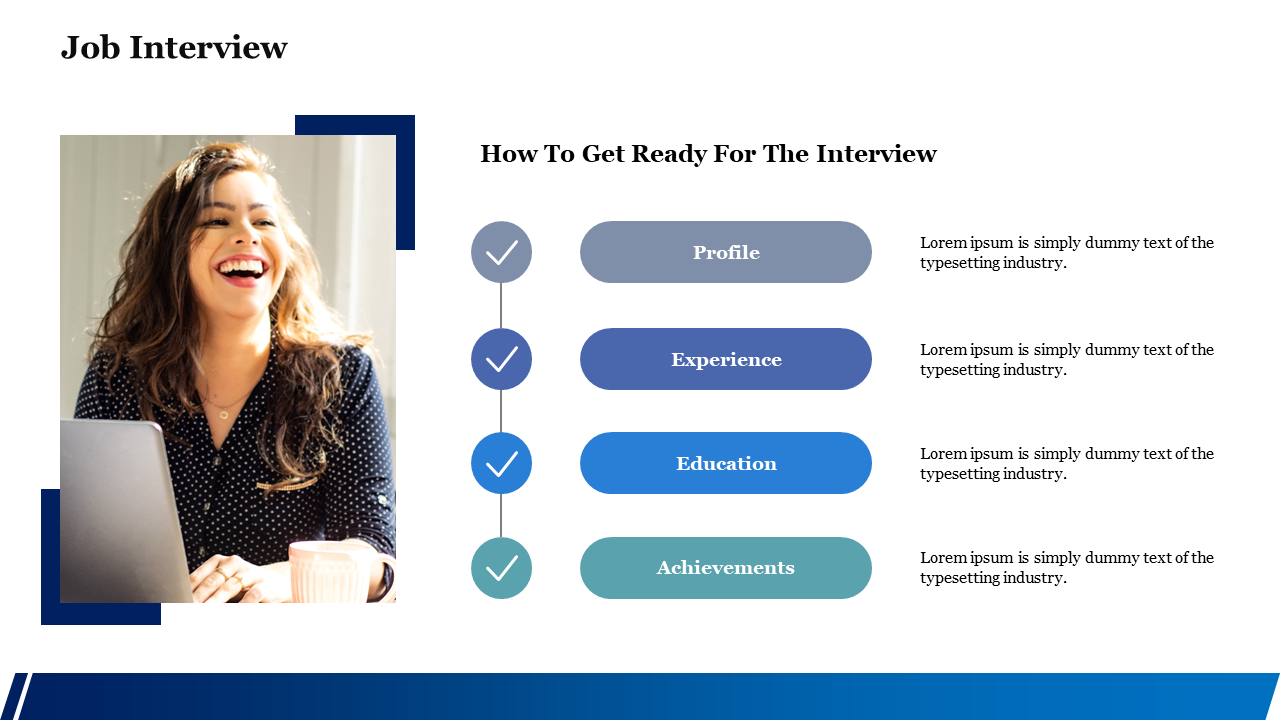 Job Interview

How To Get Ready For The Interview

Profile

Lorem ipsum is simply dummy text of the typesetting industry.

Experience

Lorem ipsum is simply dummy text of the typesetting industry.

Education

Lorem ipsum is simply dummy text of the typesetting industry.

Achievements

Lorem ipsum is simply dummy text of the typesetting industry.